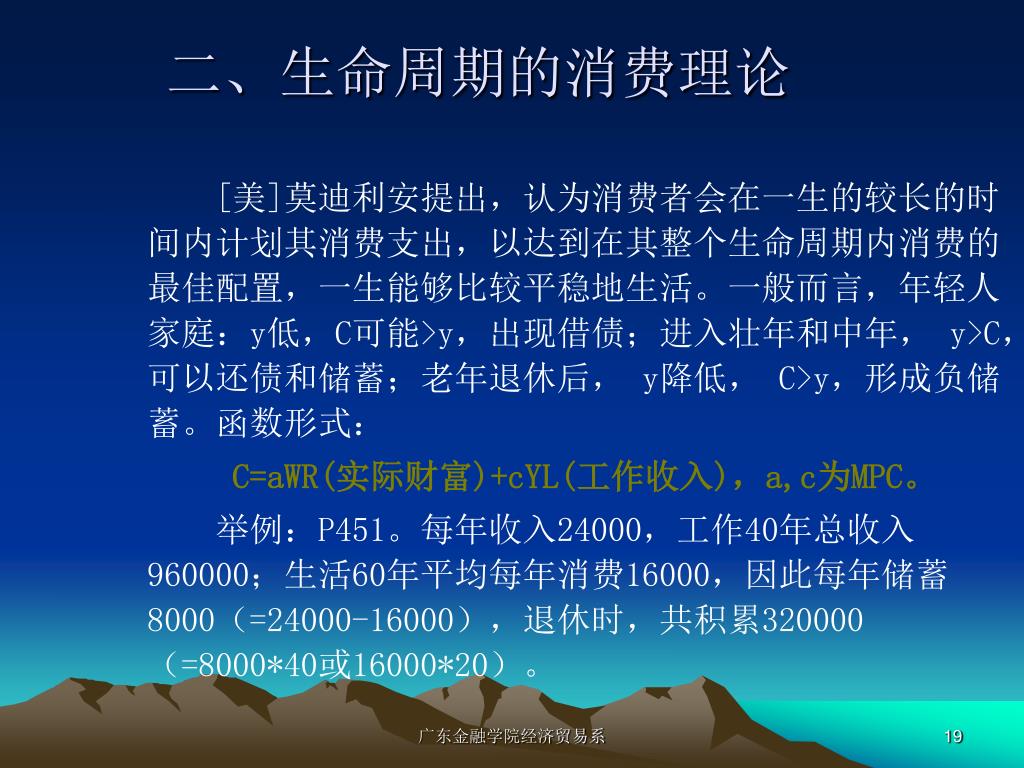 二、生命周期的消费理论

[美]莫迪利安提出，认为消费者会在一生的较长的时间内计划其消费支出，以达到在其整个生命周期内消费的最佳配置，一生能够比较平稳地生活。一般而言，年轻人家庭：y低，C可能>y，出现借债；进入壮年和中年， y>C，可以还债和储蓄；老年退休后， y降低， C>y，形成负储蓄。函数形式：

C=aWR(实际财富)+cYL(工作收入)，a,c为MPC。

举例：P451。每年收入24000，工作40年总收入960000；生活60年平均每年消费16000，因此每年储蓄8000（=24000-16000），退休时，共积累320000（=8000*40或16000*20）。

广东金融学院经济贸易系

19